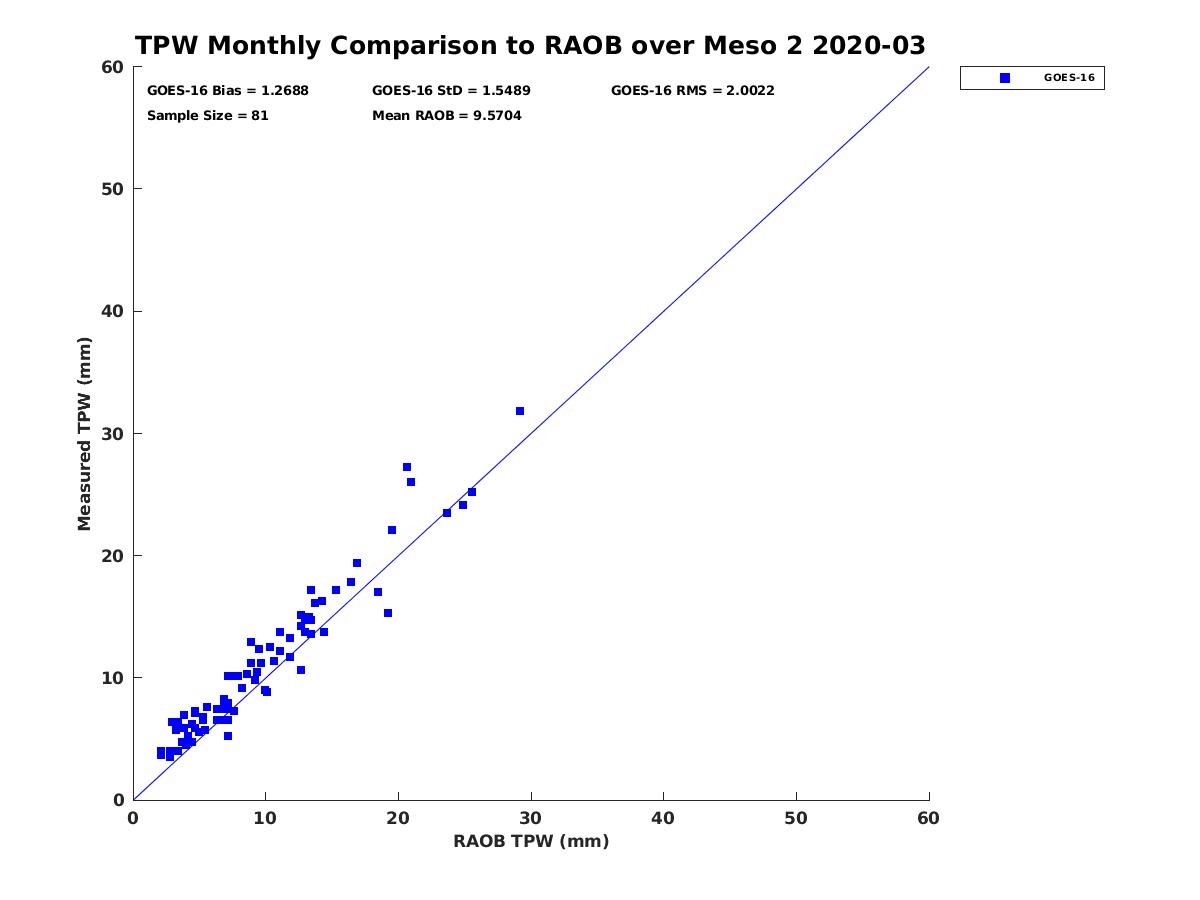 TPW Monthly Comparison to RAOB over Meso 2 2020-03

GOES-16 Bias = 1.2688
GOES-16 StD = 1.5489
GOES-16 RMS = 2.0022
Sample Size = 81
Mean RAOB = 9.5704

GOES-16

Measured TPW (mm)

60
50
40
30
20
10
0

0
10
20
30
40
50
60

RAOB TPW (mm)